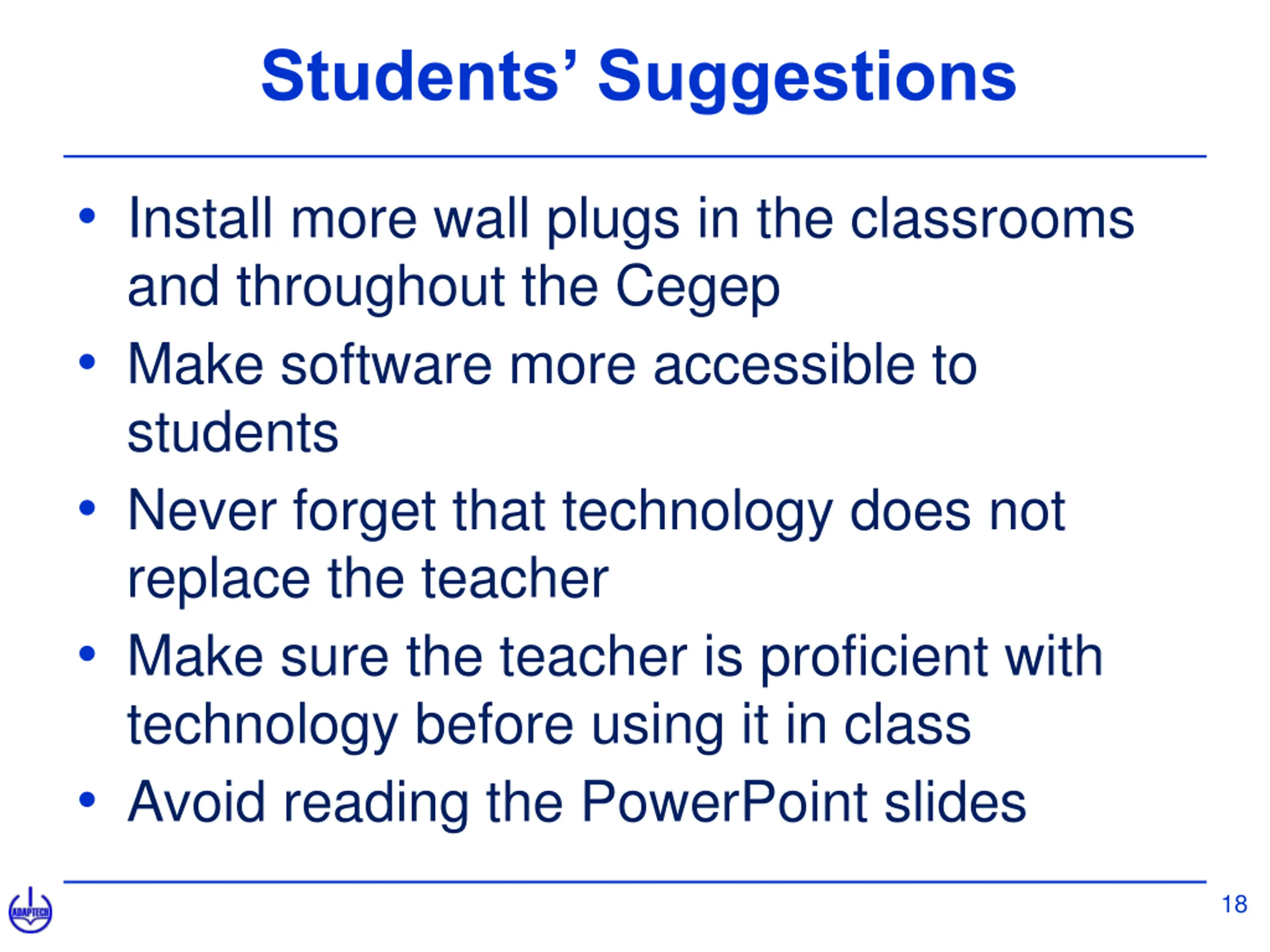 Students’ Suggestions

• Install more wall plugs in the classrooms and throughout the Cegep
• Make software more accessible to students
• Never forget that technology does not replace the teacher
• Make sure the teacher is proficient with technology before using it in class
• Avoid reading the PowerPoint slides

ADAPTECH

18